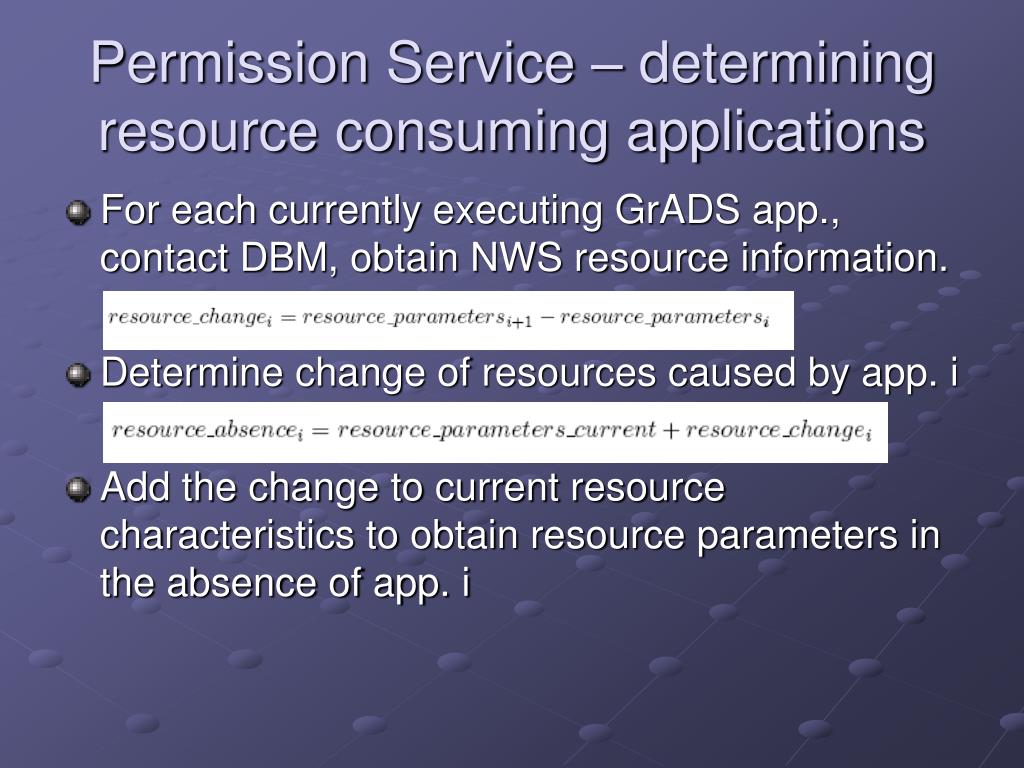 Permission Service – determining resource consuming applications

For each currently executing GrADS app., contact DBM, obtain NWS resource information.

$resource\_change_i = resource\_parameters_{i+1} - resource\_parameters_i$

Determine change of resources caused by app. i

$resource\_absence_i = resource\_parameters\_current + resource\_change_i$

Add the change to current resource characteristics to obtain resource parameters in the absence of app. i